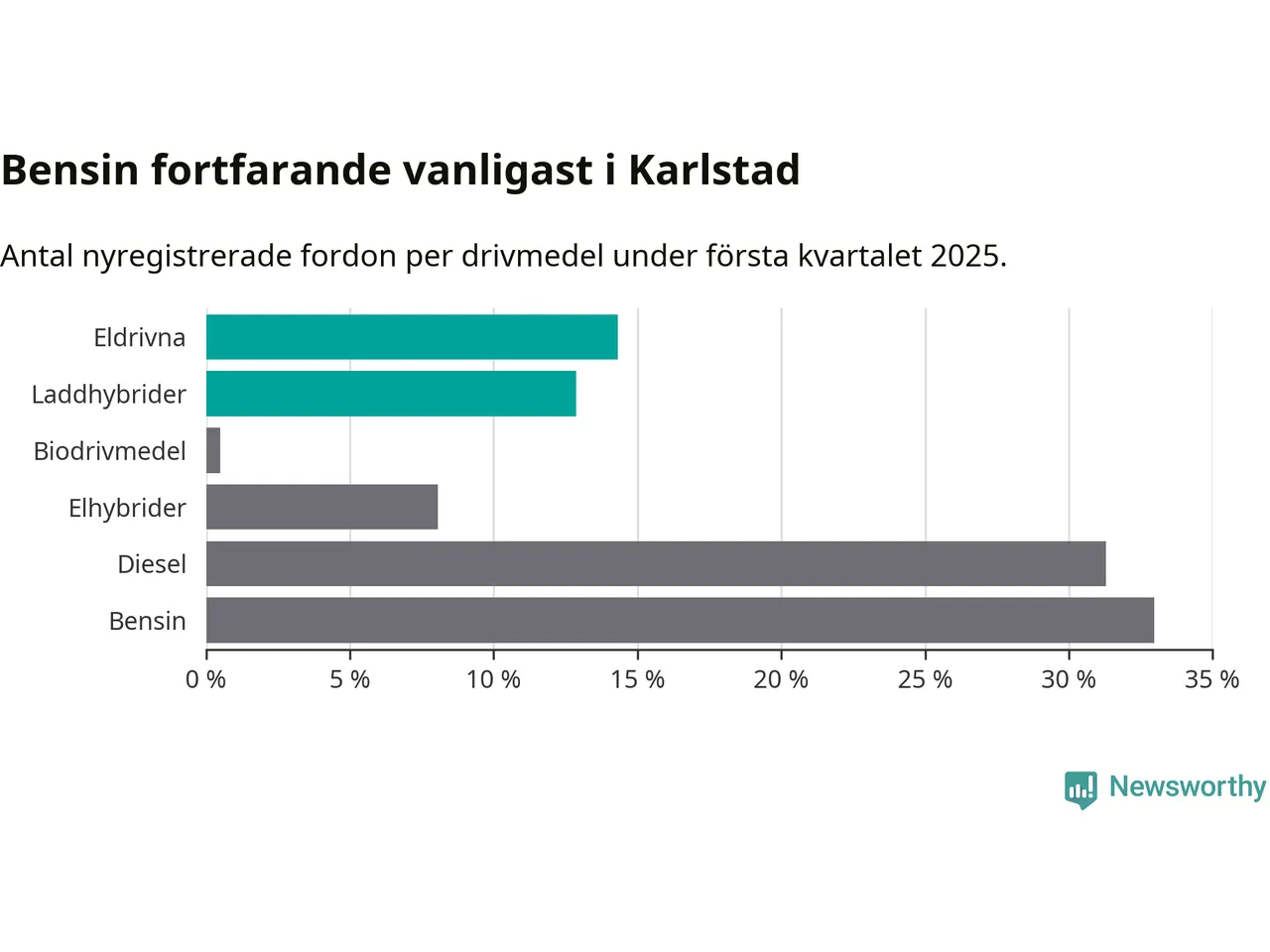 Bensin fortfarande vanligast i Karlstad

Antal nyregistrerade fordon per drivmedel under första kvartalet 2025.

Eldrivna
Laddhybrider
Biodrivmedel
Elhybrider
Diesel
Bensin

0 %
5 %
10 %
15 %
20 %
25 %
30 %
35 %

Newsworthy